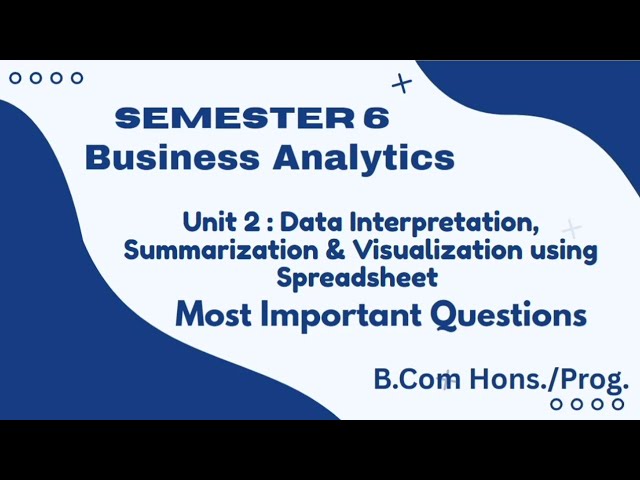 SEMESTER 6
Business Analytics

Unit 2 : Data Interpretation, Summarization & Visualization using Spreadsheet

Most Important Questions

B.Com Hons./Prog.